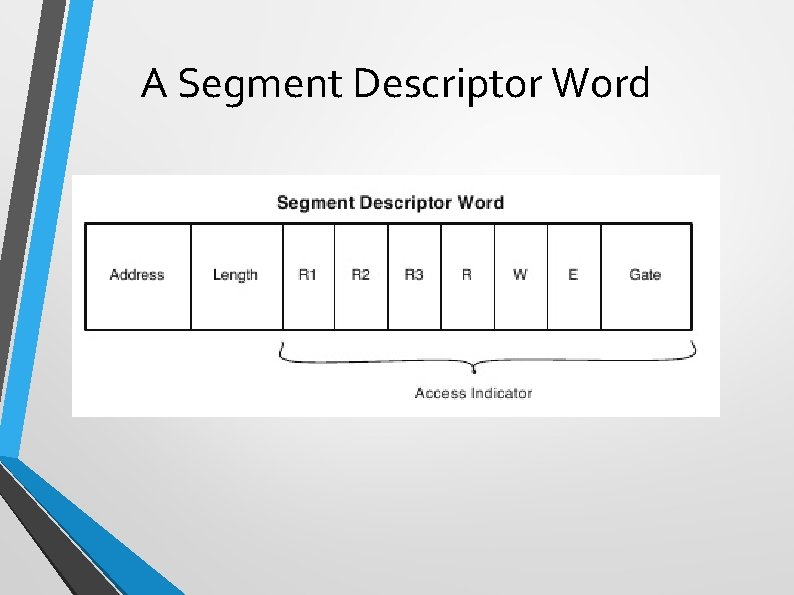 A Segment Descriptor Word

Segment Descriptor Word

| Address | Length | R1 | R2 | R3 | R | W | E | Gate |
|---|---|---|---|---|---|---|---|---|

Access Indicator